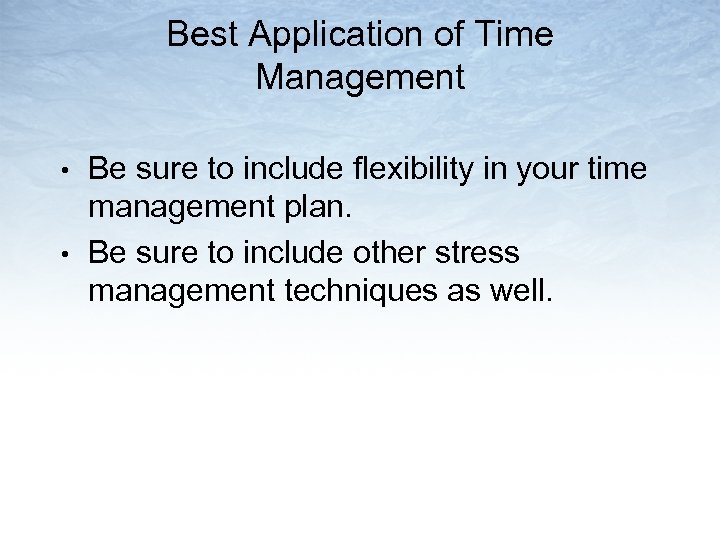 Best Application of Time Management

• Be sure to include flexibility in your time management plan.
• Be sure to include other stress management techniques as well.